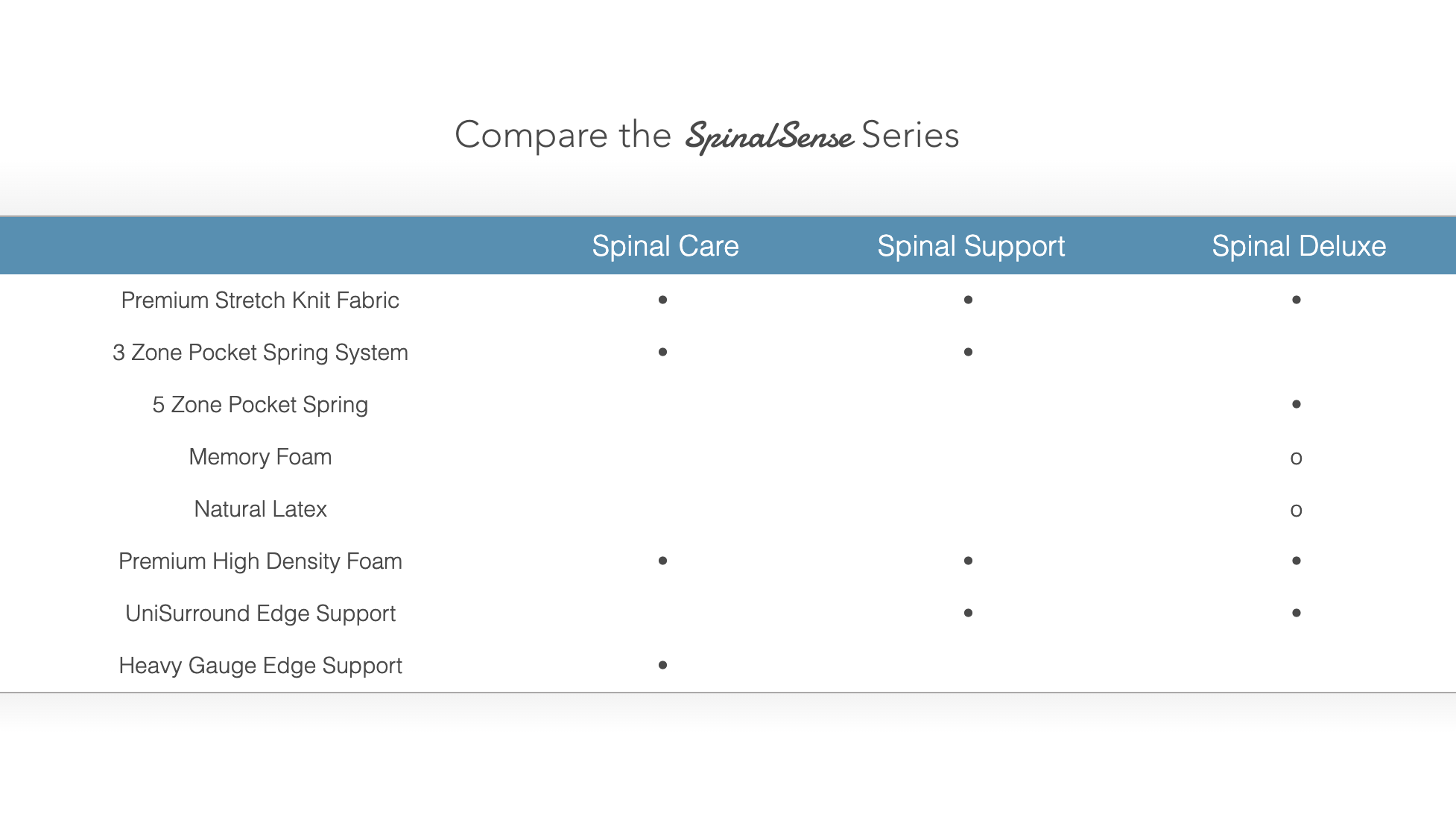 Compare the SpinalSense Series

| | Spinal Care | Spinal Support | Spinal Deluxe |
|---|---|---|---|
| Premium Stretch Knit Fabric | • | • | • |
| 3 Zone Pocket Spring System | • | • | |
| 5 Zone Pocket Spring | | | • |
| Memory Foam | | | o |
| Natural Latex | | | o |
| Premium High Density Foam | • | • | • |
| UniSurround Edge Support | | • | • |
| Heavy Gauge Edge Support | • | | |